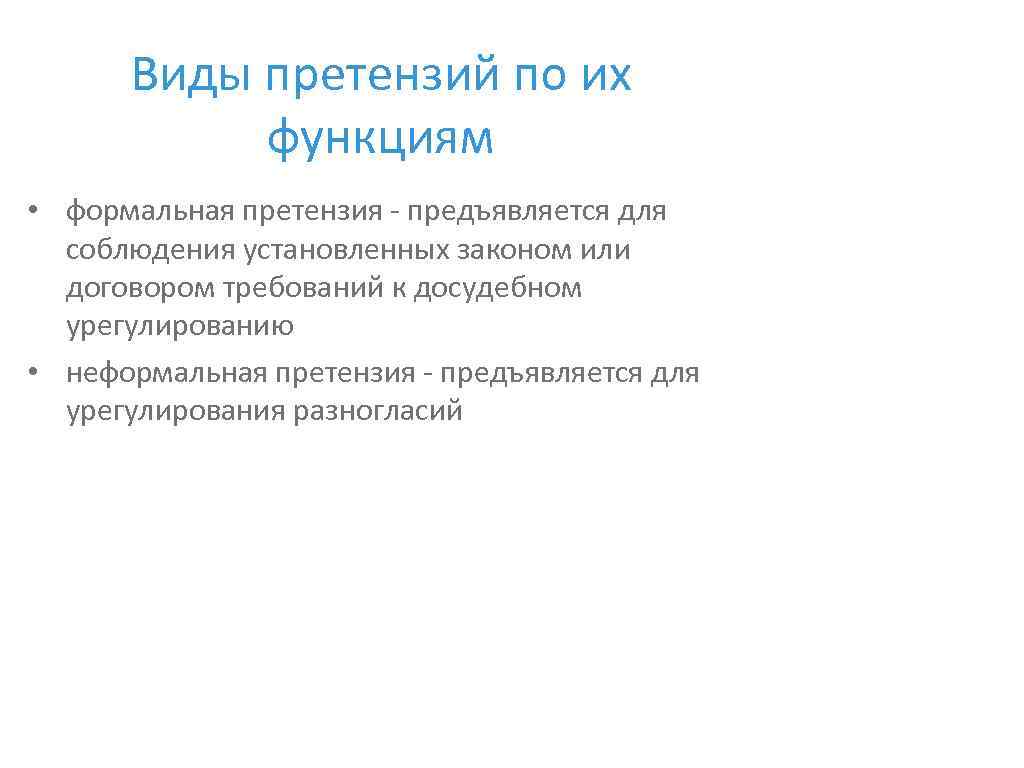 Виды претензий по их функциям

• формальная претензия - предъявляется для соблюдения установленных законом или договором требований к досудебном урегулированию
• неформальная претензия - предъявляется для урегулирования разногласий